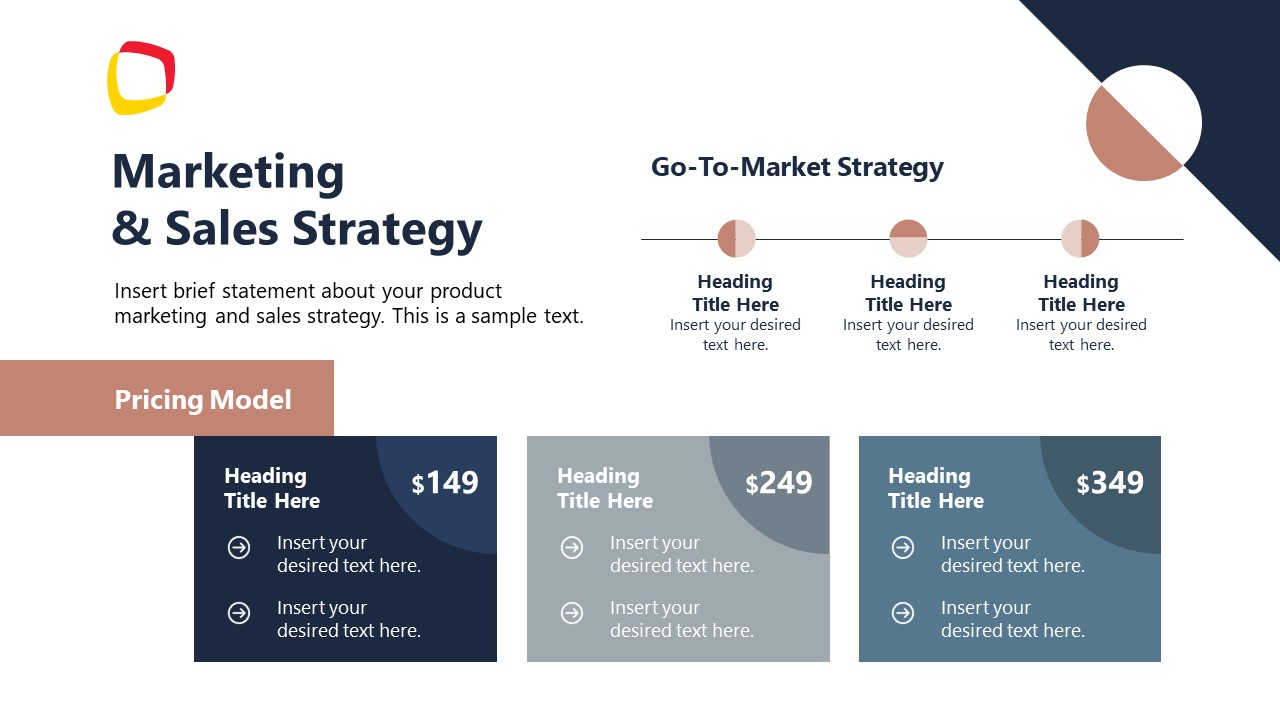 Marketing
& Sales Strategy

Insert brief statement about your product marketing and sales strategy. This is a sample text.

Go-To-Market Strategy

Heading
Title Here
Insert your desired text here.

Heading
Title Here
Insert your desired text here.

Heading
Title Here
Insert your desired text here.

Pricing Model

Heading
Title Here
$149
Insert your desired text here.
Insert your desired text here.

Heading
Title Here
$249
Insert your desired text here.
Insert your desired text here.

Heading
Title Here
$349
Insert your desired text here.
Insert your desired text here.